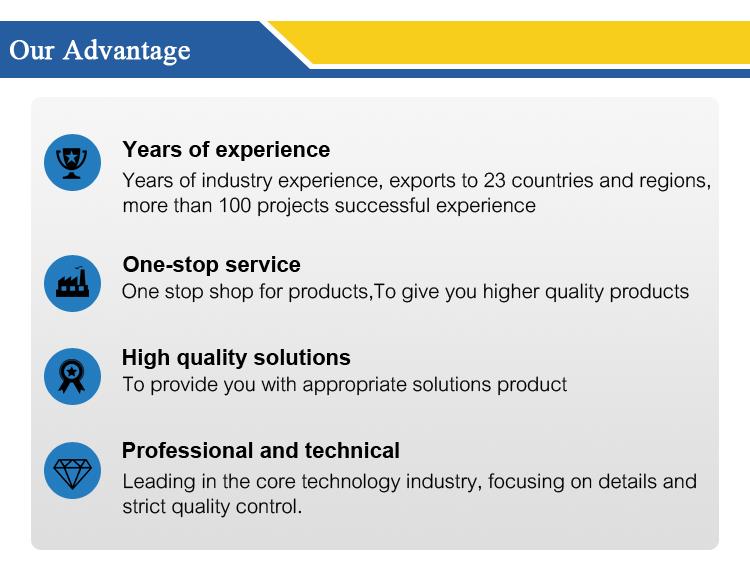 Our Advantage

Years of experience
Years of industry experience, exports to 23 countries and regions, more than 100 projects successful experience

One-stop service
One stop shop for products,To give you higher quality products

High quality solutions
To provide you with appropriate solutions product

Professional and technical
Leading in the core technology industry, focusing on details and strict quality control.